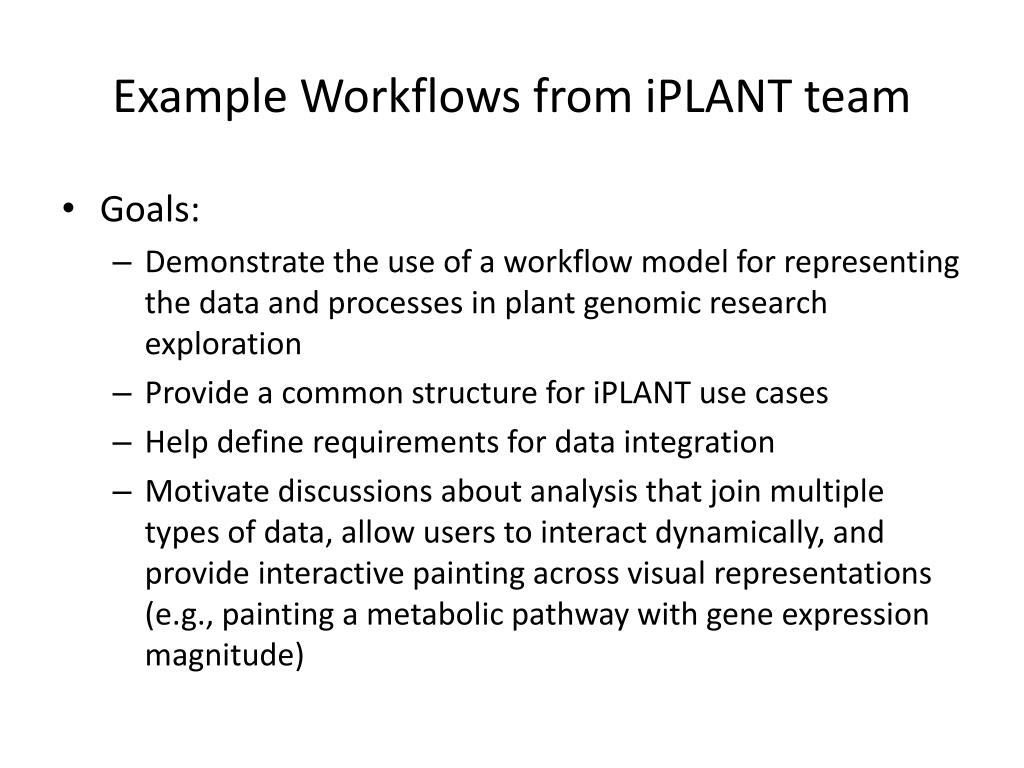 Example Workflows from iPLANT team

• Goals:
– Demonstrate the use of a workflow model for representing the data and processes in plant genomic research exploration
– Provide a common structure for iPLANT use cases
– Help define requirements for data integration
– Motivate discussions about analysis that join multiple types of data, allow users to interact dynamically, and provide interactive painting across visual representations (e.g., painting a metabolic pathway with gene expression magnitude)